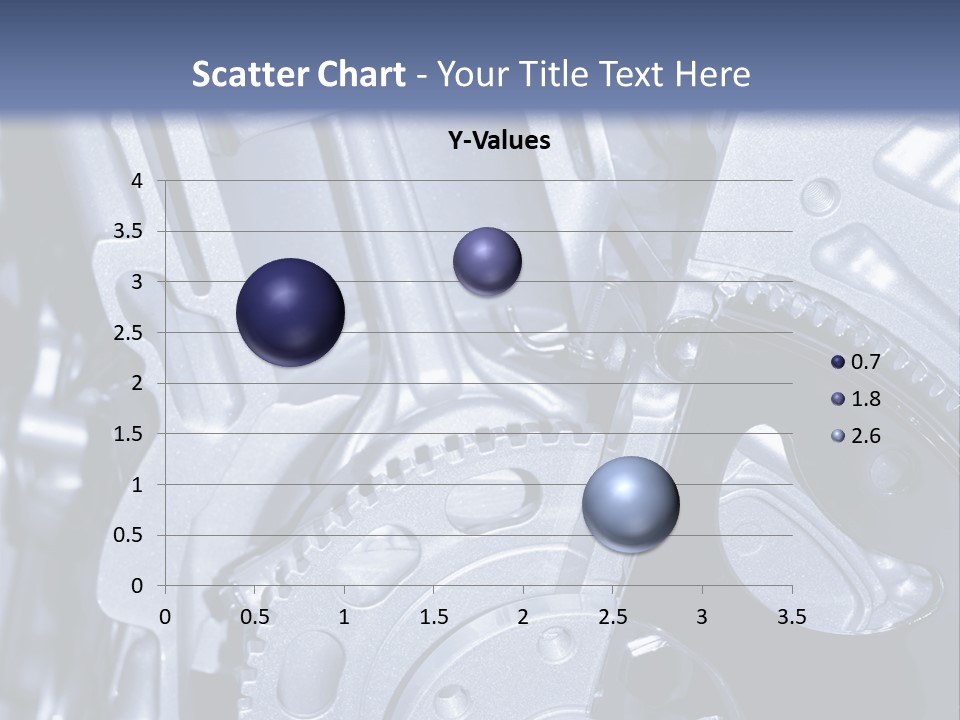 Scatter Chart - Your Title Text Here

Y-Values

4
3.5
3
2.5
2
1.5
1
0.5
0

0 0.5 1 1.5 2 2.5 3 3.5

0.7
1.8
2.6